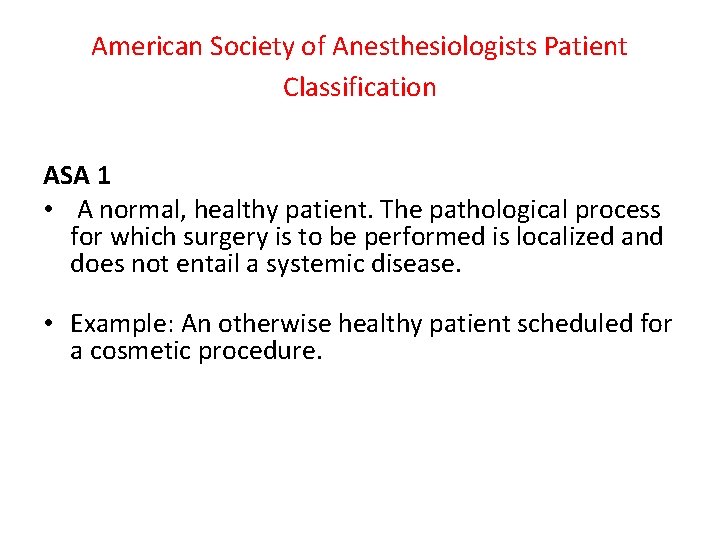 American Society of Anesthesiologists Patient Classification

ASA 1

• A normal, healthy patient. The pathological process for which surgery is to be performed is localized and does not entail a systemic disease.

• Example: An otherwise healthy patient scheduled for a cosmetic procedure.